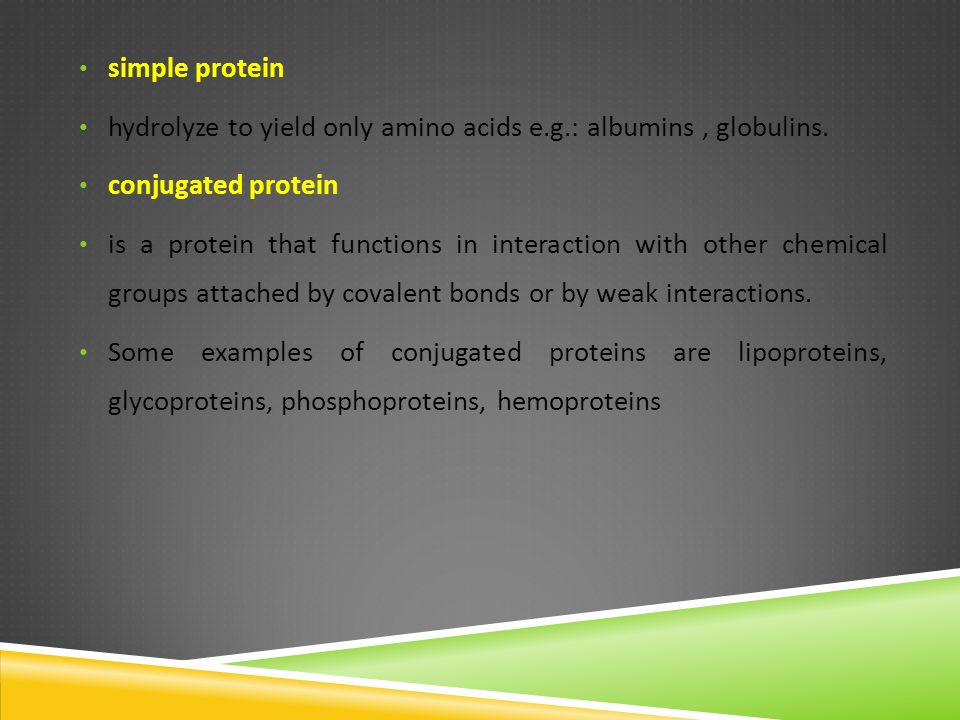 • simple protein

• hydrolyze to yield only amino acids e.g.: albumins , globulins.

• conjugated protein

• is a protein that functions in interaction with other chemical groups attached by covalent bonds or by weak interactions.

• Some examples of conjugated proteins are lipoproteins, glycoproteins, phosphoproteins, hemoproteins